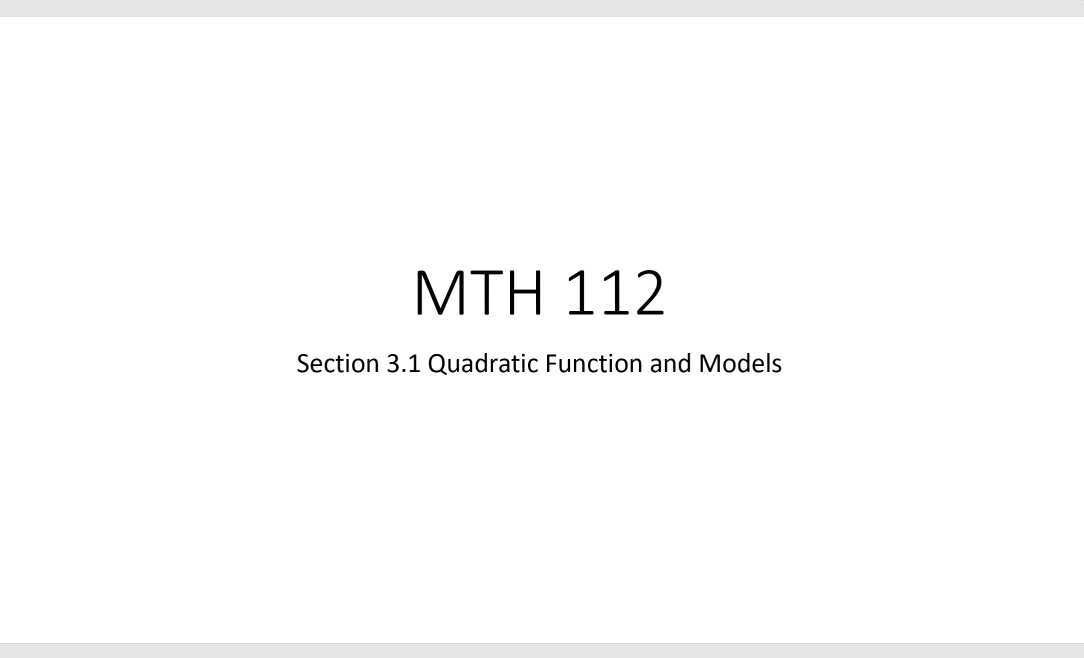 MTH 112

Section 3.1 Quadratic Function and Models